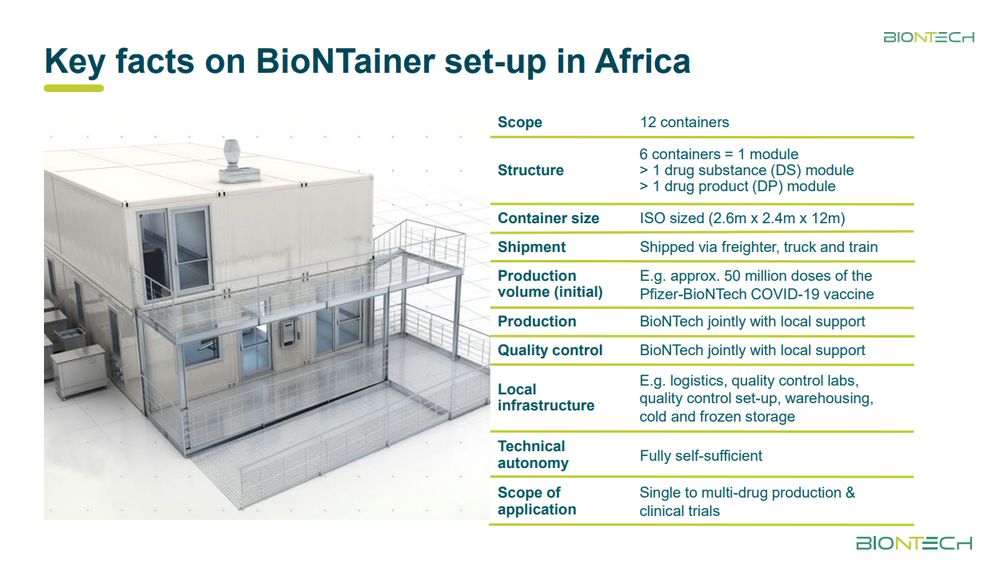 BIONTECH

Key facts on BioNTainer set-up in Africa

| Scope | 12 containers |
|---|---|
| Structure | 6 containers = 1 module > 1 drug substance (DS) module > 1 drug product (DP) module |
| Container size | ISO sized (2.6m x 2.4m x 12m) |
| Shipment | Shipped via freighter, truck and train |
| Production volume (initial) | E.g. approx. 50 million doses of the Pfizer-BioNTech COVID-19 vaccine |
| Production | BioNTech jointly with local support |
| Quality control | BioNTech jointly with local support |
| Local infrastructure | E.g. logistics, quality control labs, quality control set-up, warehousing, cold and frozen storage |
| Technical autonomy | Fully self-sufficient |
| Scope of application | Single to multi-drug production & clinical trials |

BIONTECH